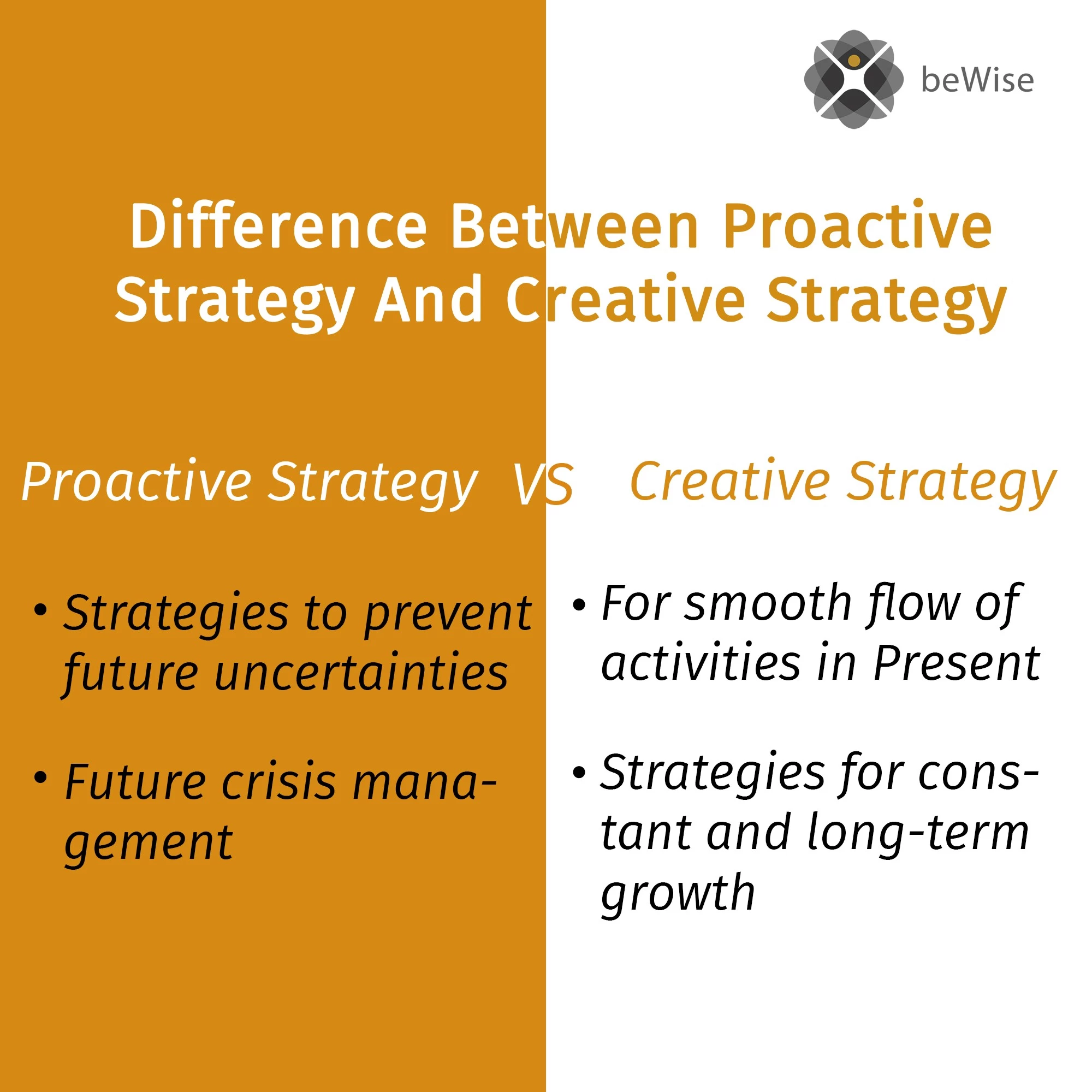 beWise

Difference Between Proactive Strategy And Creative Strategy

Proactive Strategy VS Creative Strategy

• Strategies to prevent future uncertainties

• Future crisis management

• For smooth flow of activities in Present

• Strategies for constant and long-term growth